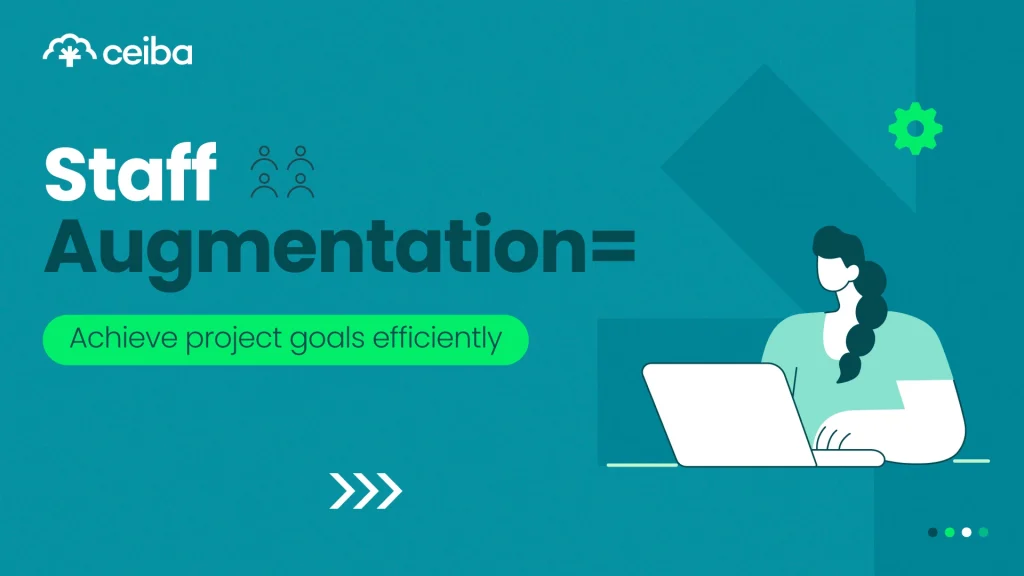 ceiba

Staff Augmentation=

Achieve project goals efficiently